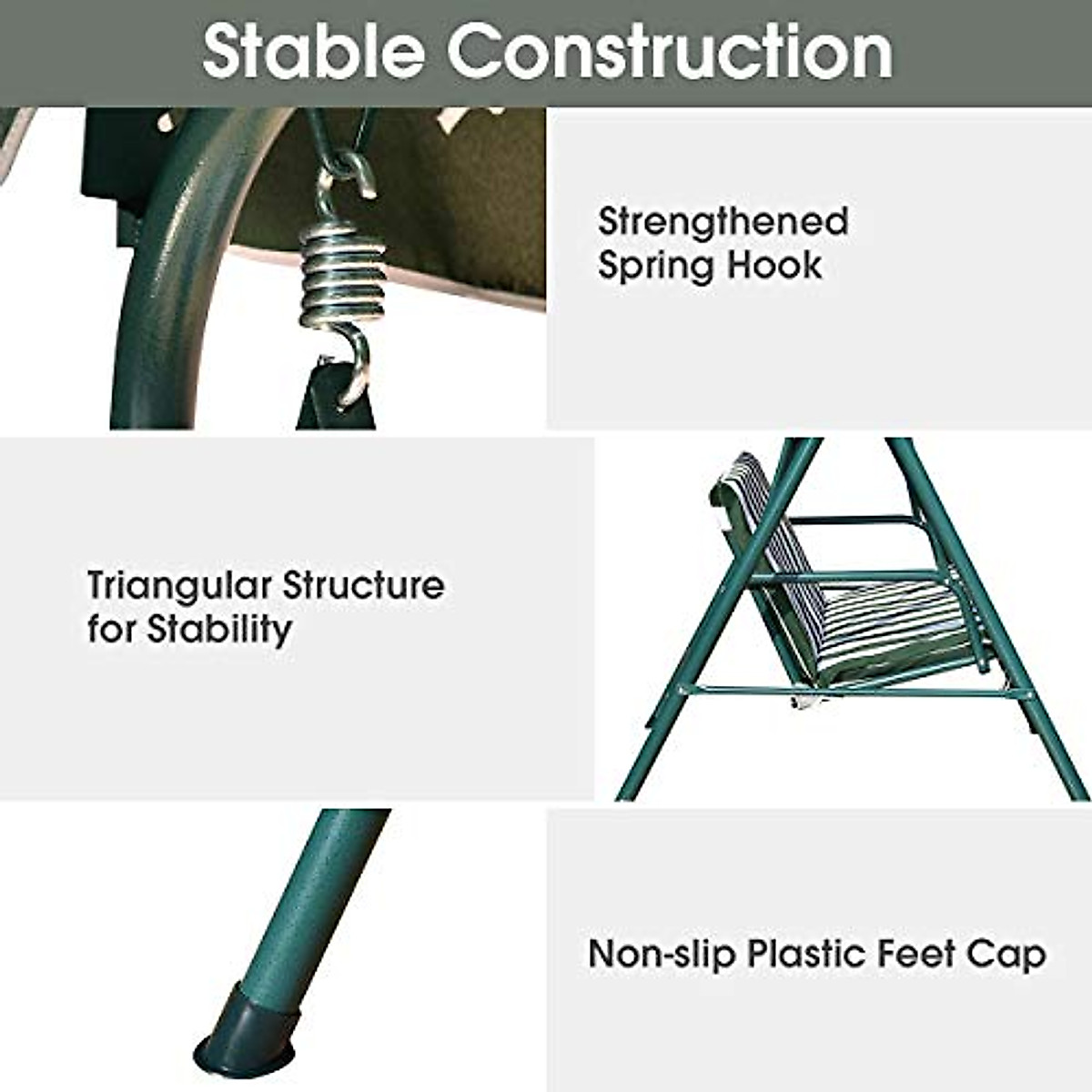 Stable Construction

Strengthened Spring Hook

Triangular Structure for Stability

Non-slip Plastic Feet Cap